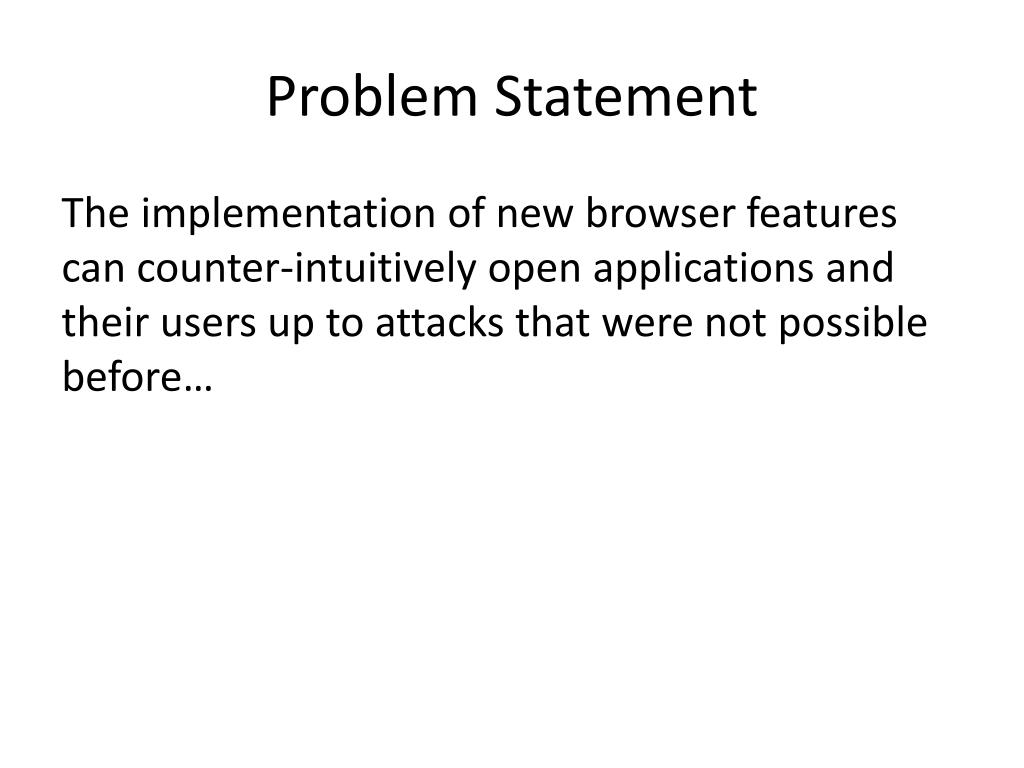 Problem Statement

The implementation of new browser features can counter-intuitively open applications and their users up to attacks that were not possible before…